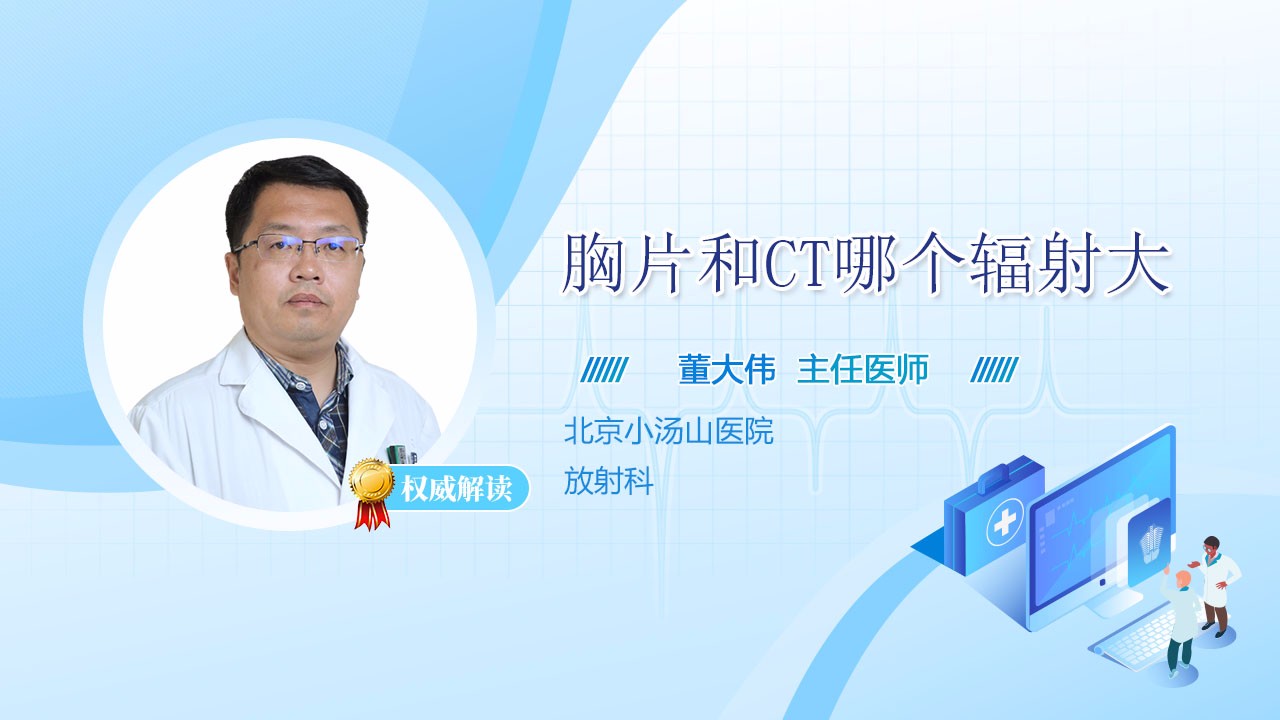 胸片和CT哪个辐射大

董大伟 主任医师

北京小汤山医院
放射科

权威解读